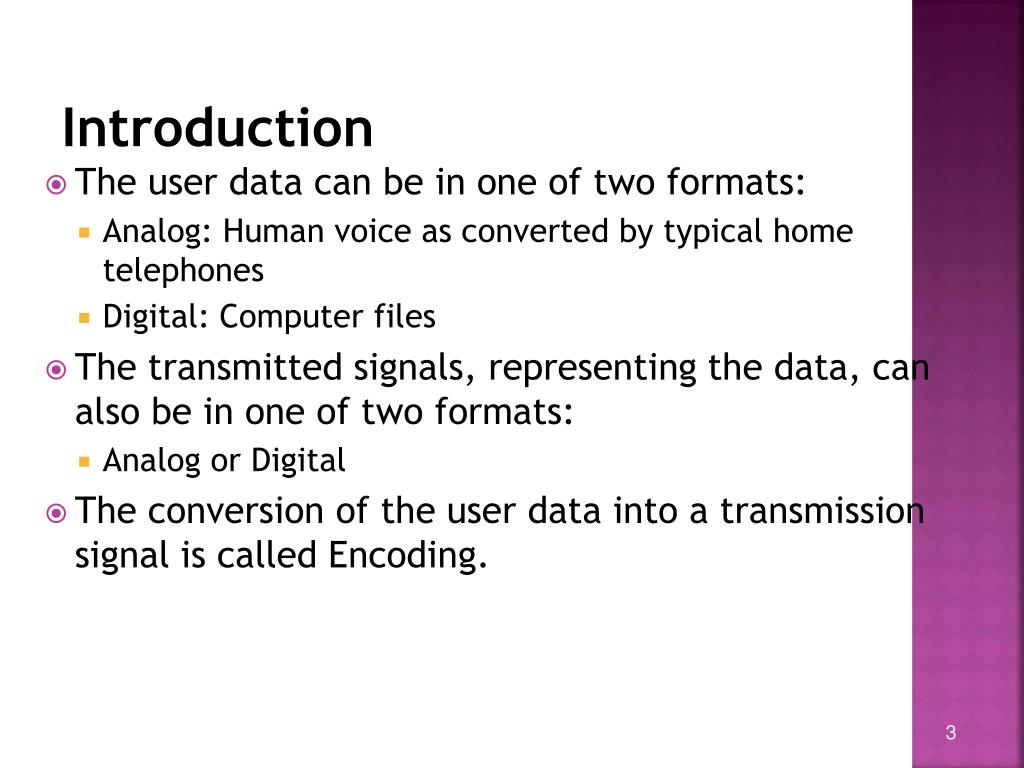 Introduction

The user data can be in one of two formats:

Analog: Human voice as converted by typical home telephones

Digital: Computer files

The transmitted signals, representing the data, can also be in one of two formats:

Analog or Digital

The conversion of the user data into a transmission signal is called Encoding.

3